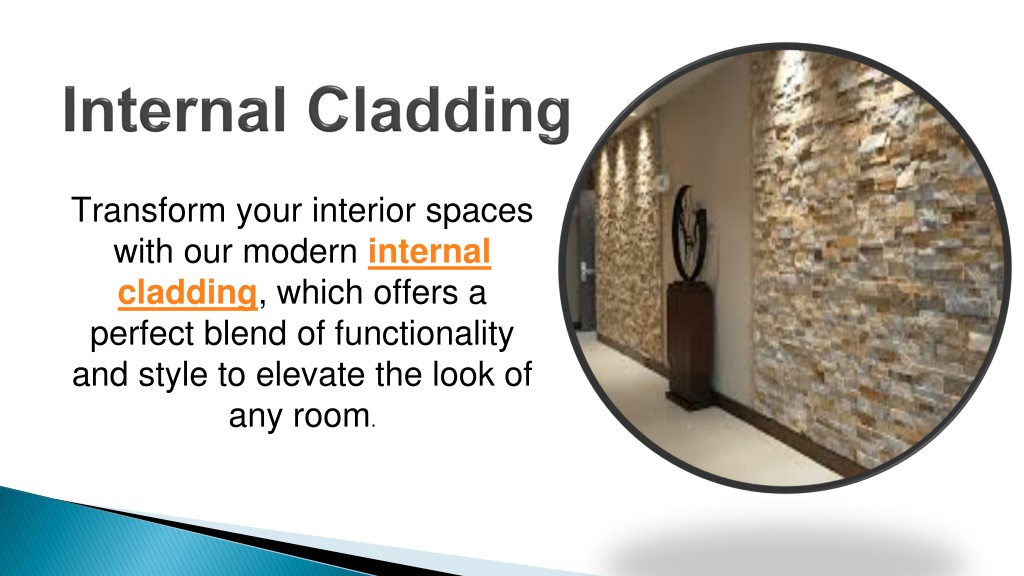 Internal Cladding

Transform your interior spaces with our modern internal cladding, which offers a perfect blend of functionality and style to elevate the look of any room.